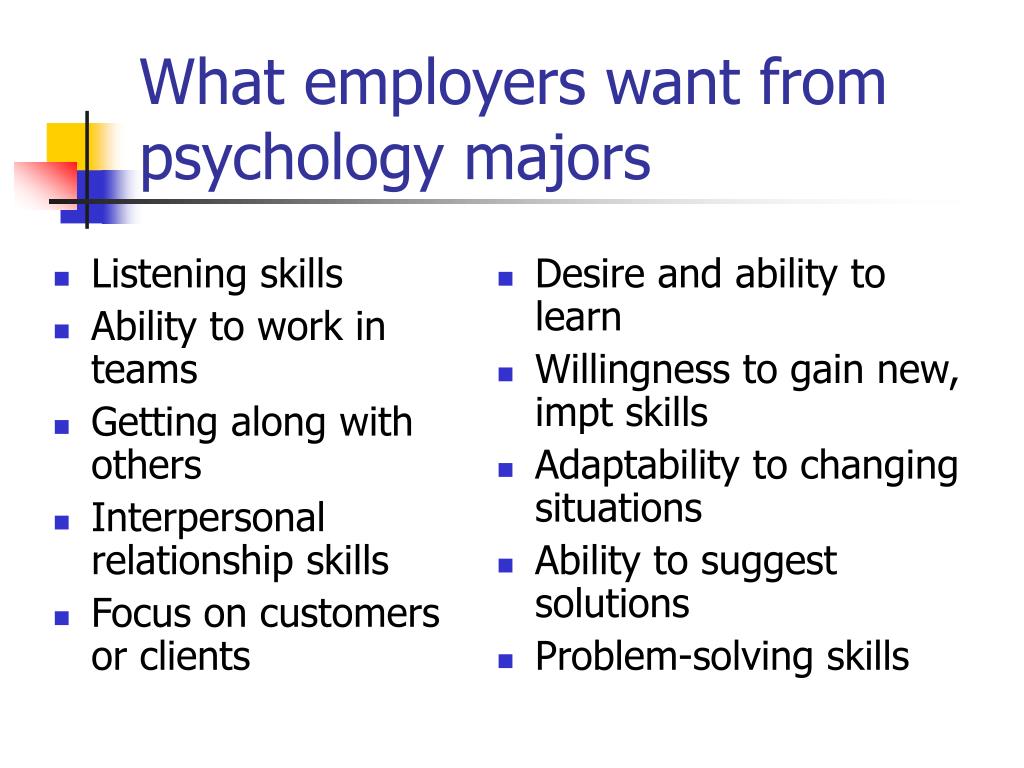 What employers want from psychology majors

- Listening skills
- Ability to work in teams
- Getting along with others
- Interpersonal relationship skills
- Focus on customers or clients

- Desire and ability to learn
- Willingness to gain new, impt skills
- Adaptability to changing situations
- Ability to suggest solutions
- Problem-solving skills